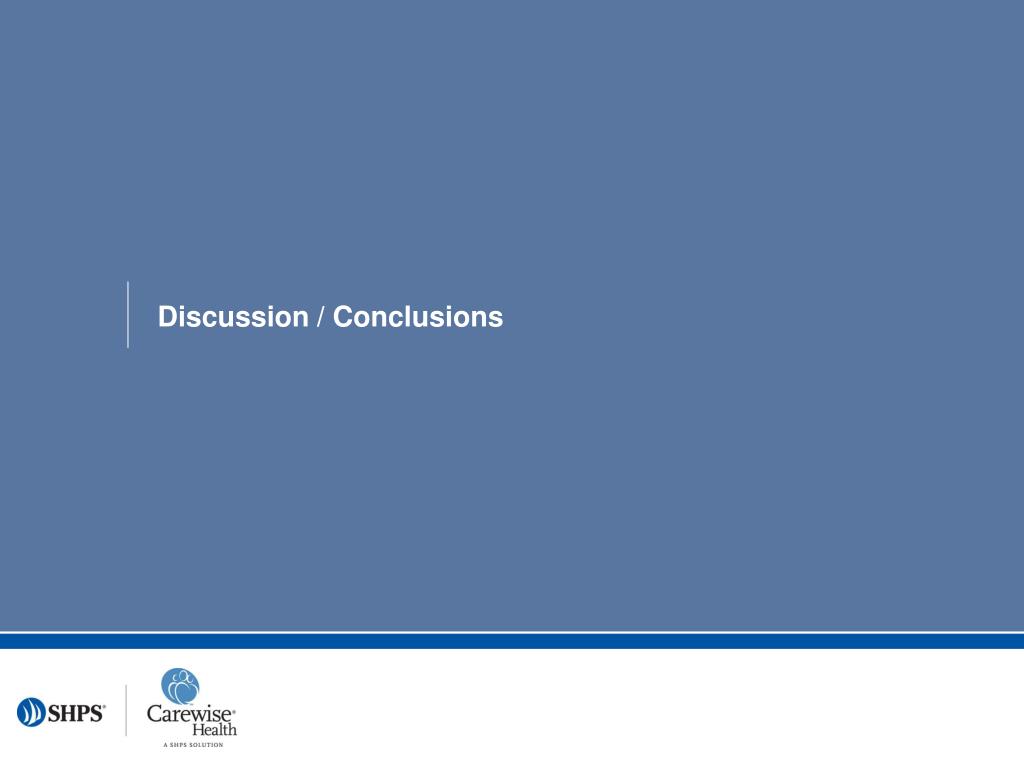 Discussion / Conclusions

SHPS®

Carewise® Health
A SHPS SOLUTION